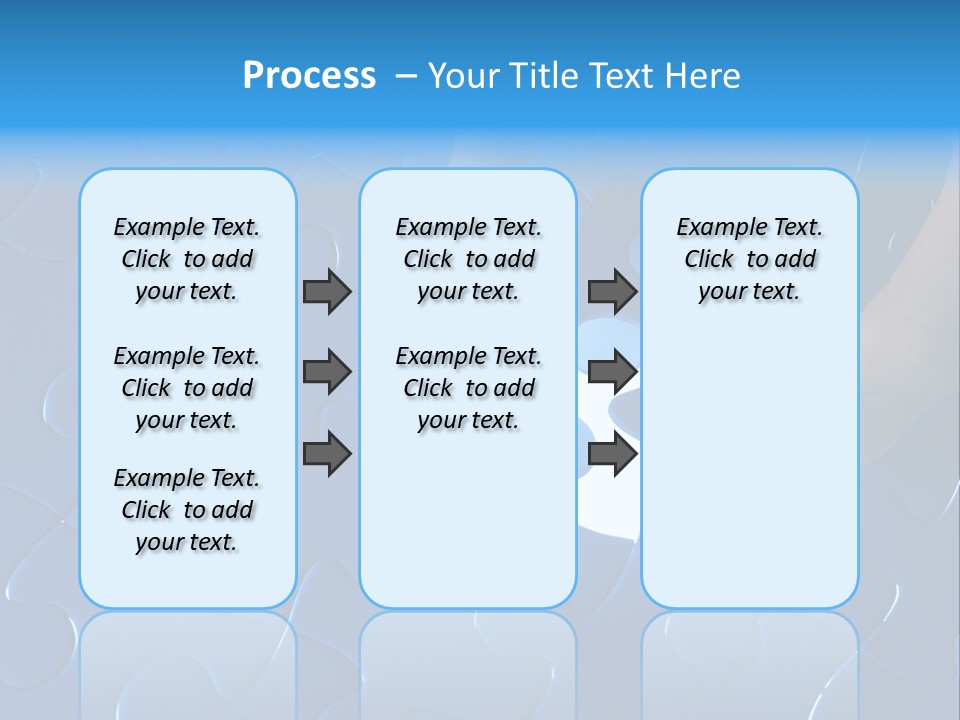 Process – Your Title Text Here

Example Text. Click to add your text.

Example Text. Click to add your text.

Example Text. Click to add your text.

Example Text. Click to add your text.

Example Text. Click to add your text.

Example Text. Click to add your text.